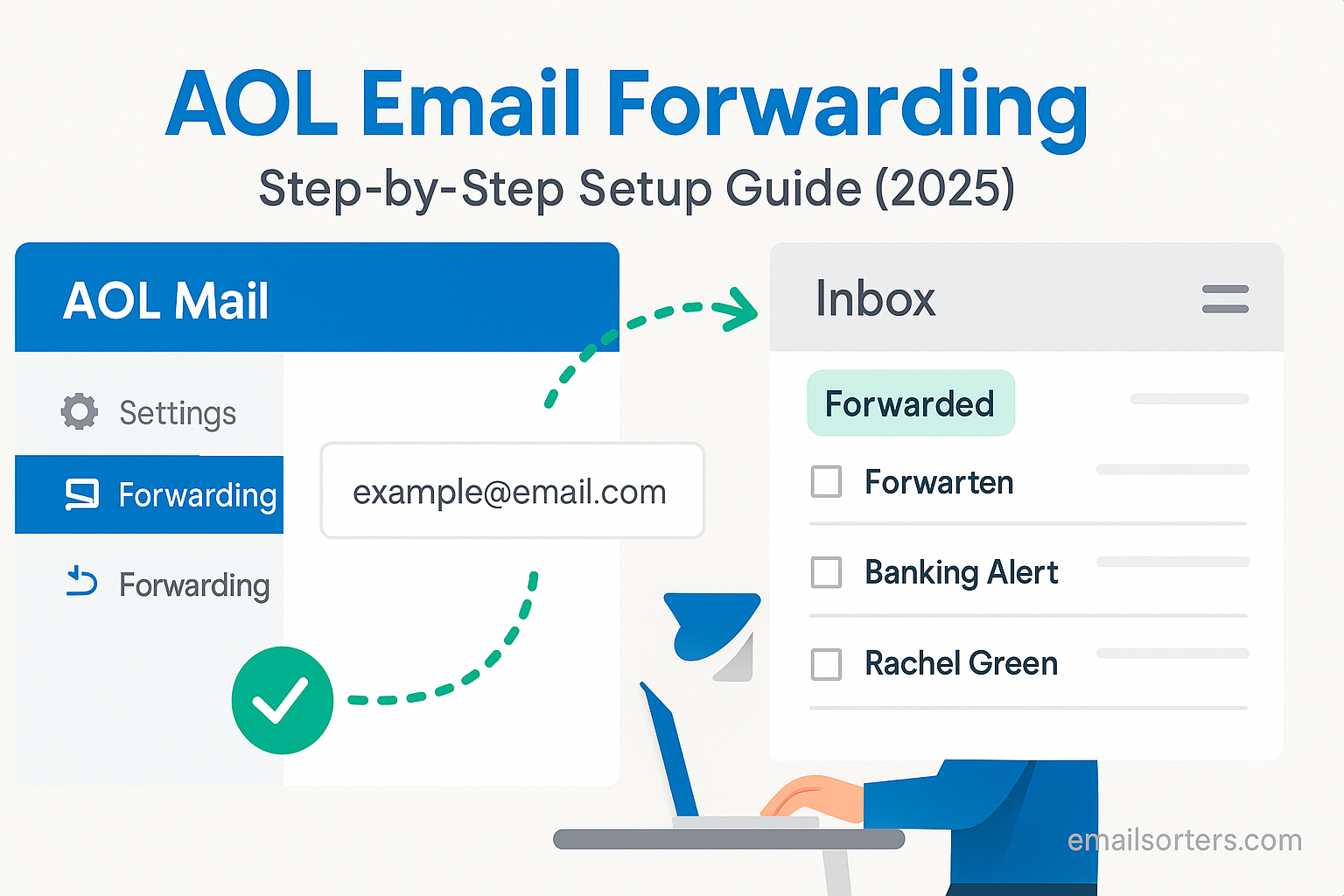 AOL Email Forwarding
Step-by-Step Setup Guide (2025)

AOL Mail

Settings

Forwarding

Forwarding

example@email.com

Inbox

Forwarded

Forwarten

Banking Alert

Rachel Green

emailsorters.com